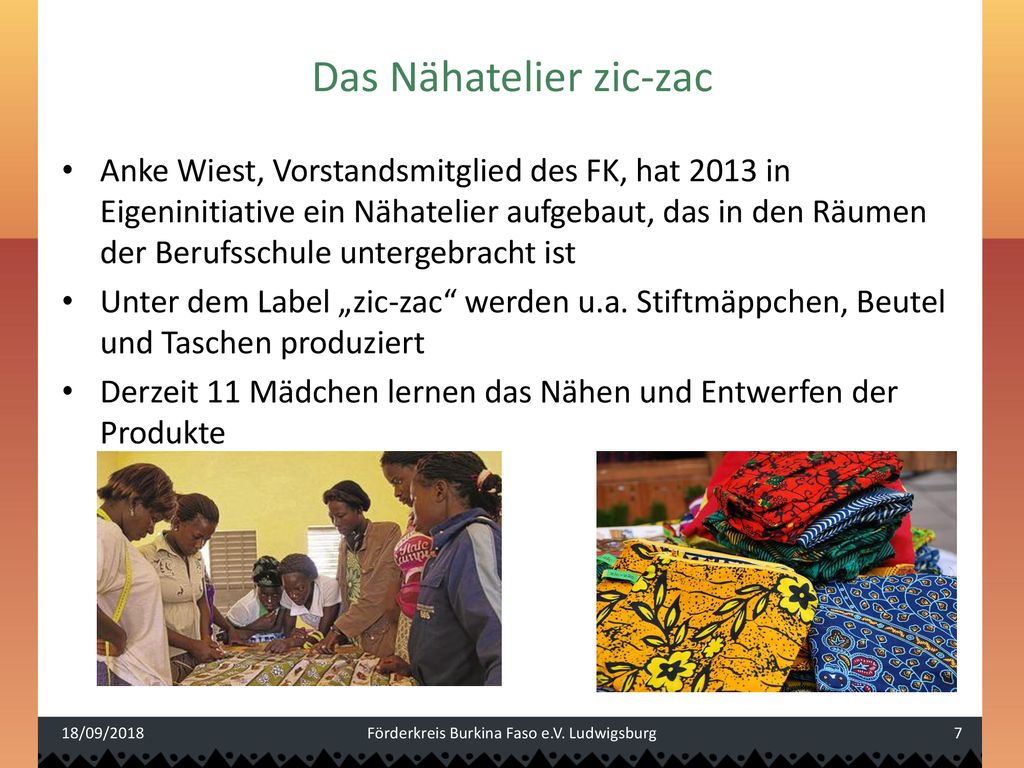 Das Nähatelier zic-zac

• Anke Wiest, Vorstandsmitglied des FK, hat 2013 in Eigeninitiative ein Nähatelier aufgebaut, das in den Räumen der Berufsschule untergebracht ist
• Unter dem Label „zic-zac“ werden u.a. Stiftmäppchen, Beutel und Taschen produziert
• Derzeit 11 Mädchen lernen das Nähen und Entwerfen der Produkte

18/09/2018 Förderkreis Burkina Faso e.V. Ludwigsburg 7